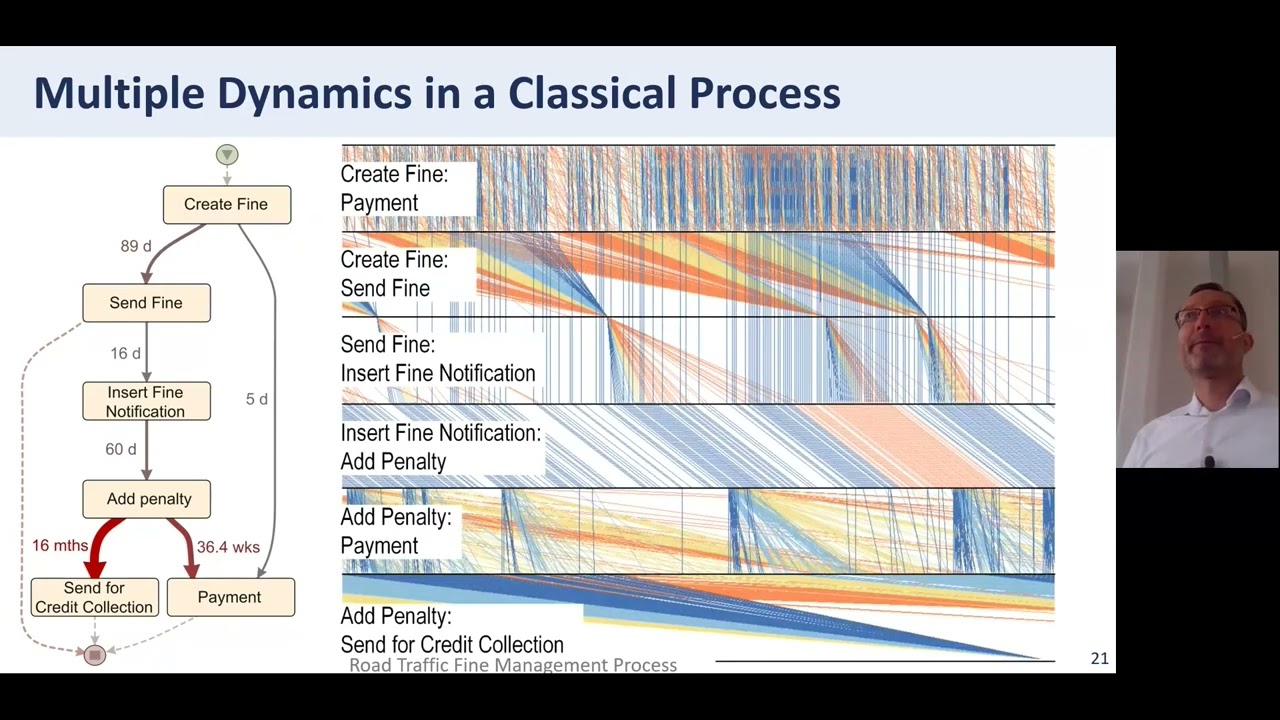 Multiple Dynamics in a Classical Process

Create Fine
89 d
Send Fine
16 d
Insert Fine Notification
5 d
60 d
Add penalty
16 mths
36.4 wks
Send for Credit Collection
Payment

Create Fine: Payment

Create Fine: Send Fine

Send Fine: Insert Fine Notification

Insert Fine Notification: Add Penalty

Add Penalty: Payment

Add Penalty: Send for Credit Collection

Road Traffic Fine Management Process

21